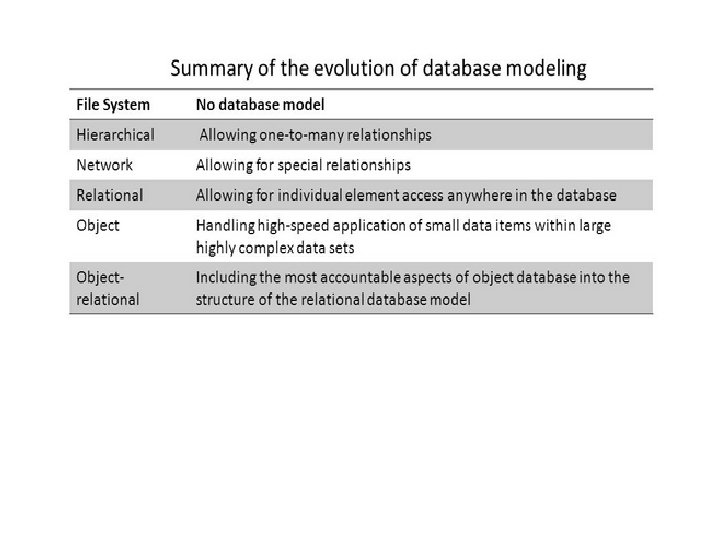 Summary of the evolution of database modeling

| File System | No database model |
|---|---|
| Hierarchical | Allowing one-to-many relationships |
| Network | Allowing for special relationships |
| Relational | Allowing for individual element access anywhere in the database |
| Object | Handling high-speed application of small data items within large highly complex data sets |
| Object-relational | Including the most accountable aspects of object database into the structure of the relational database model |